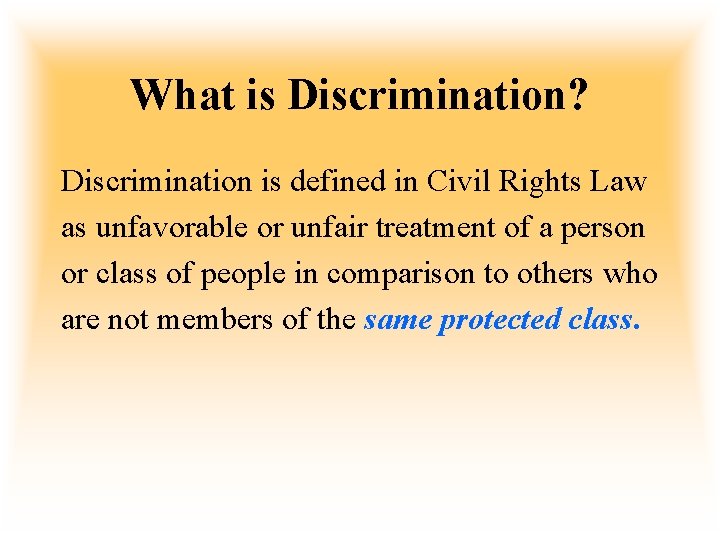 What is Discrimination?

Discrimination is defined in Civil Rights Law as unfavorable or unfair treatment of a person or class of people in comparison to others who are not members of the same protected class.